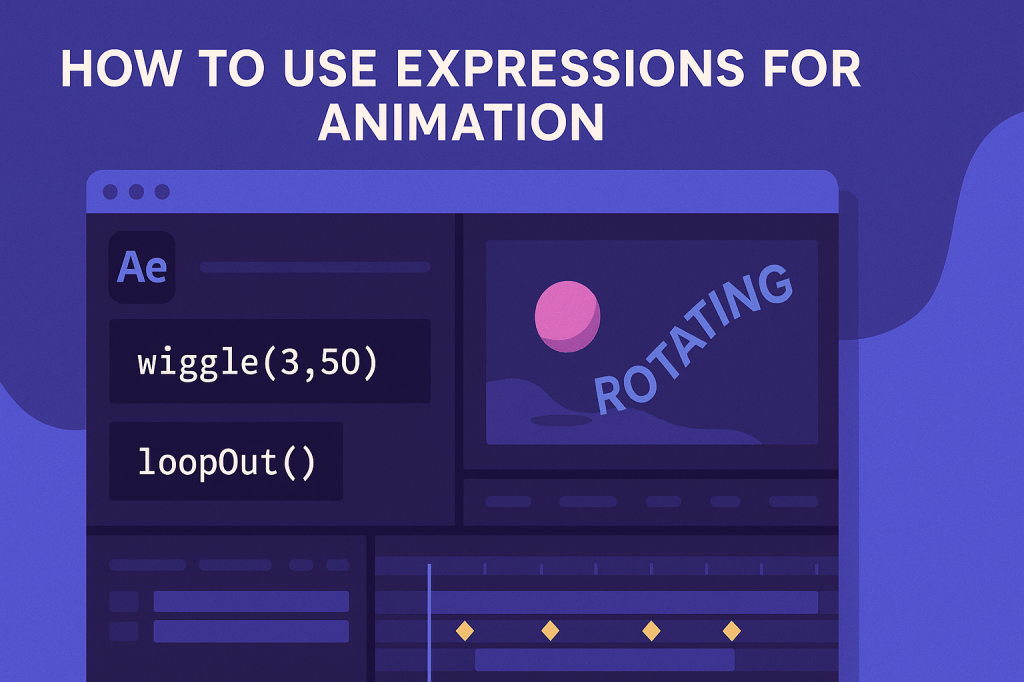 HOW TO USE EXPRESSIONS FOR ANIMATION

Ae

wiggle(3,50)

loopOut()

ROTATING